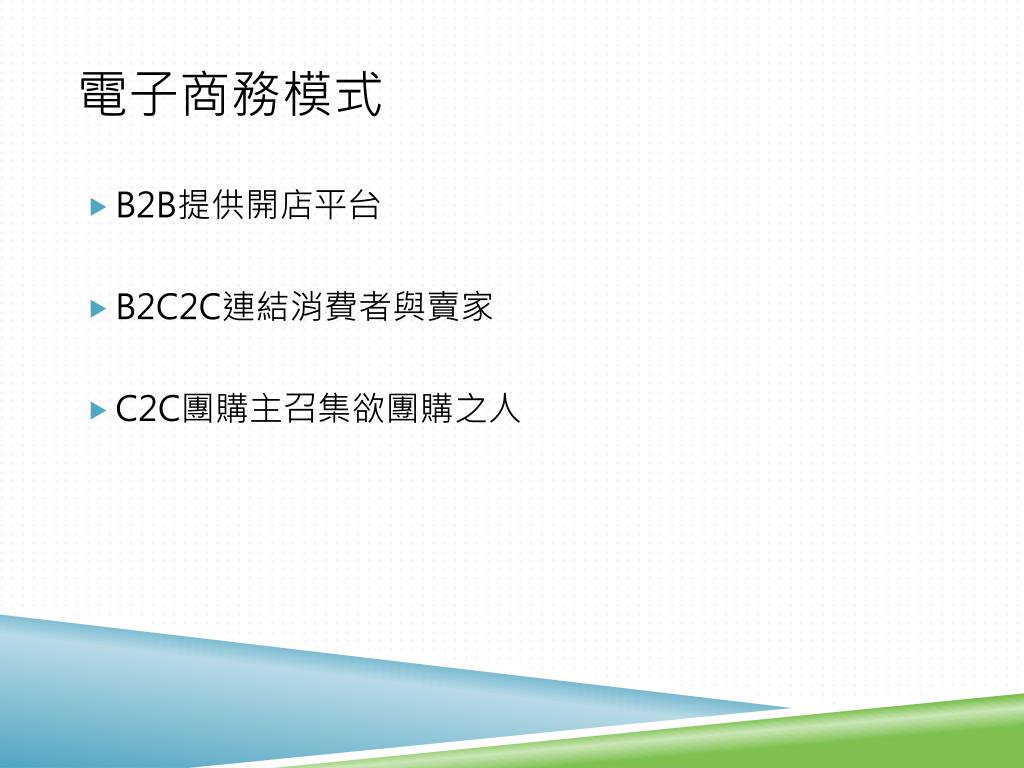 電子商務模式

B2B提供開店平台

B2C2C連結消費者與賣家

C2C團購主召集欲團購之人